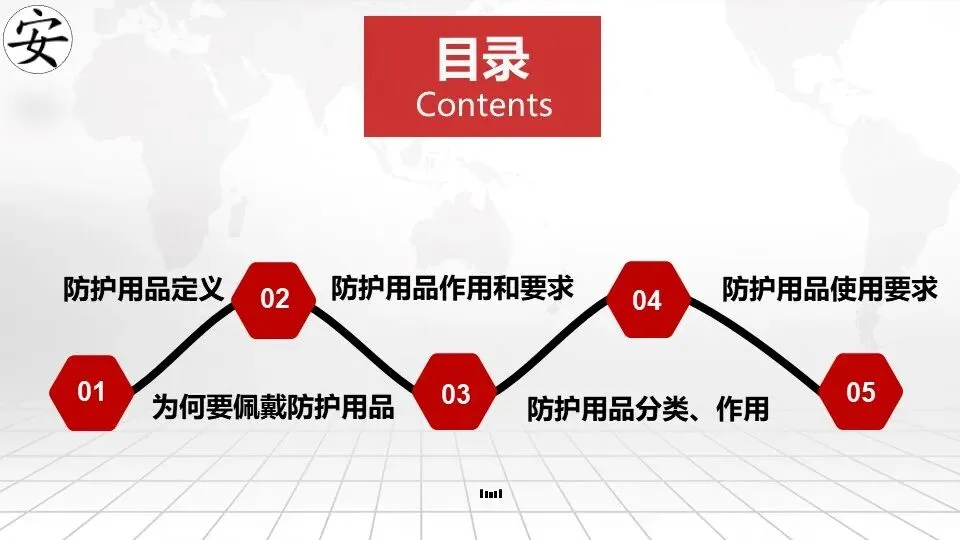 安

目录
Contents

防护用品定义
02
防护用品作用和要求
04
防护用品使用要求

01
为何要佩戴防护用品
03
防护用品分类、作用
05